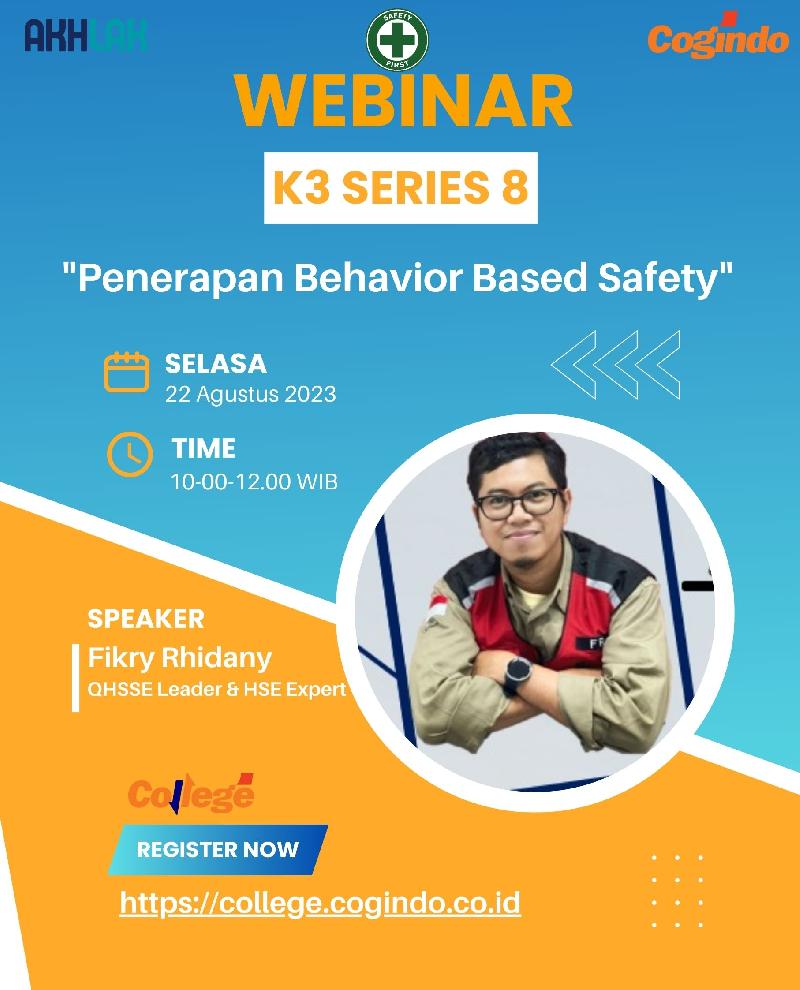 AKHLAK

SAFETY FIRST

Cogindo

WEBINAR

K3 SERIES 8

"Penerapan Behavior Based Safety"

SELASA
22 Agustus 2023

TIME
10-00-12.00 WIB

SPEAKER
Fikry Rhidany
QHSSE Leader & HSE Expert

College

REGISTER NOW

https://college.cogindo.co.id